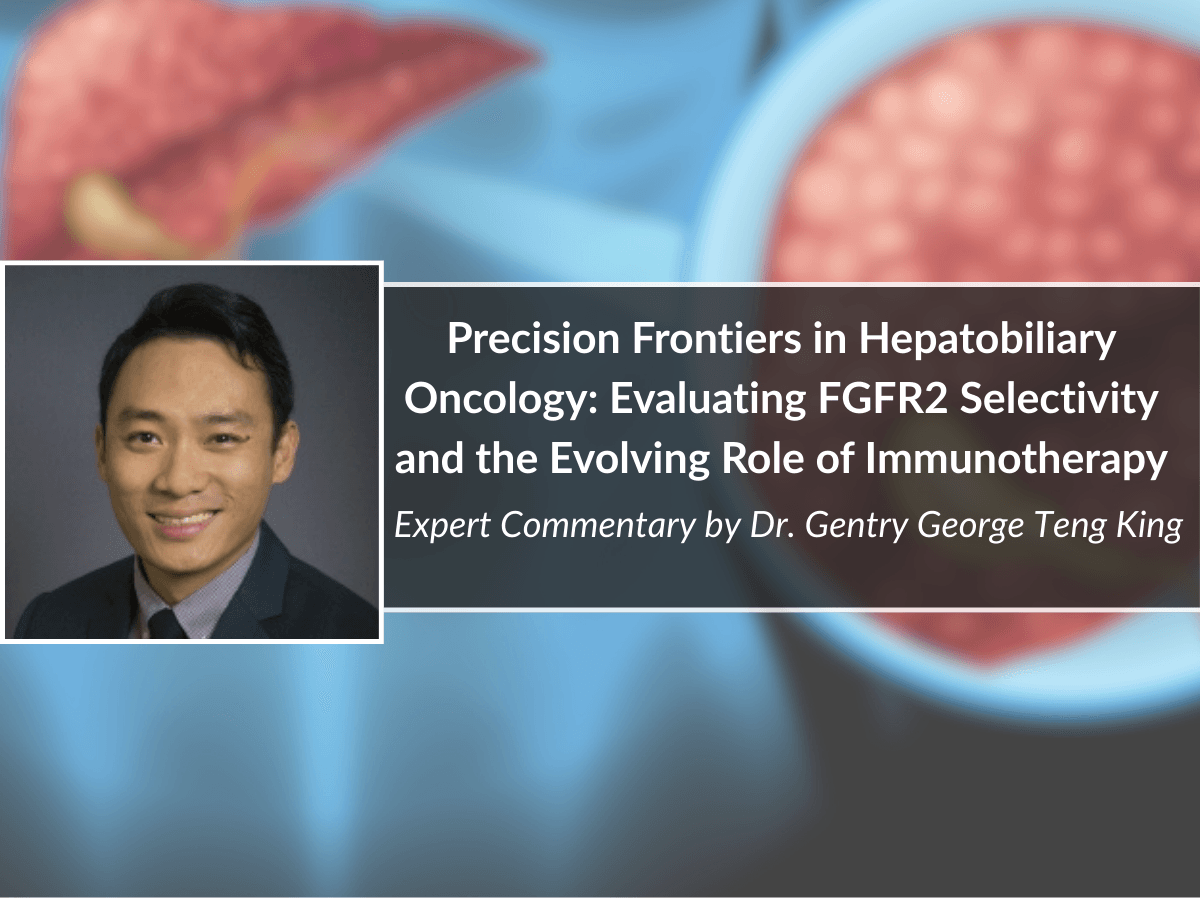 Precision Frontiers in Hepatobiliary Oncology: Evaluating FGFR2 Selectivity and the Evolving Role of Immunotherapy

Expert Commentary by Dr. Gentry George Teng King